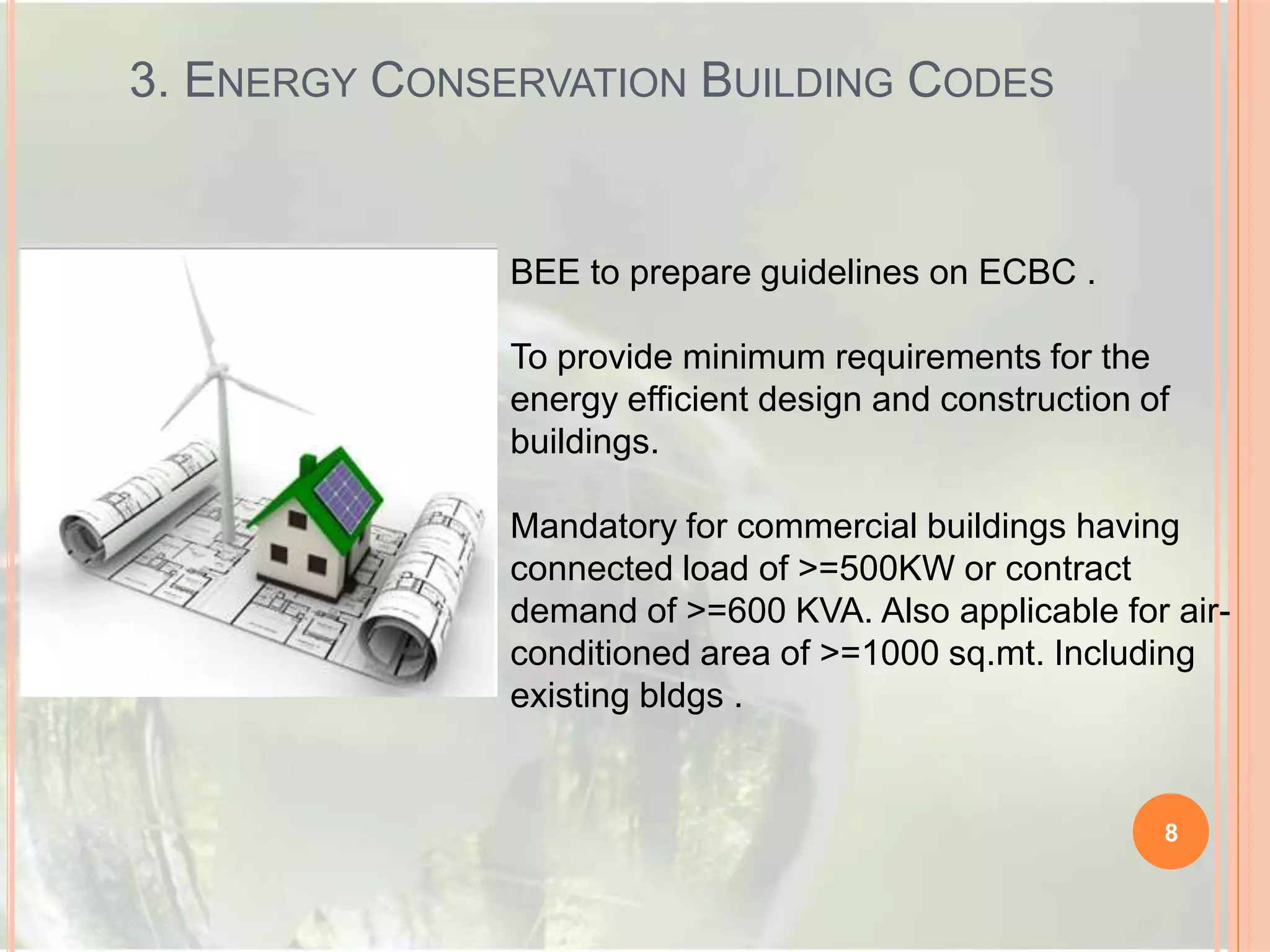 3. ENERGY CONSERVATION BUILDING CODES

BEE to prepare guidelines on ECBC .

To provide minimum requirements for the energy efficient design and construction of buildings.

Mandatory for commercial buildings having connected load of >=500KW or contract demand of >=600 KVA. Also applicable for air-conditioned area of >=1000 sq.mt. Including existing bldgs .

8